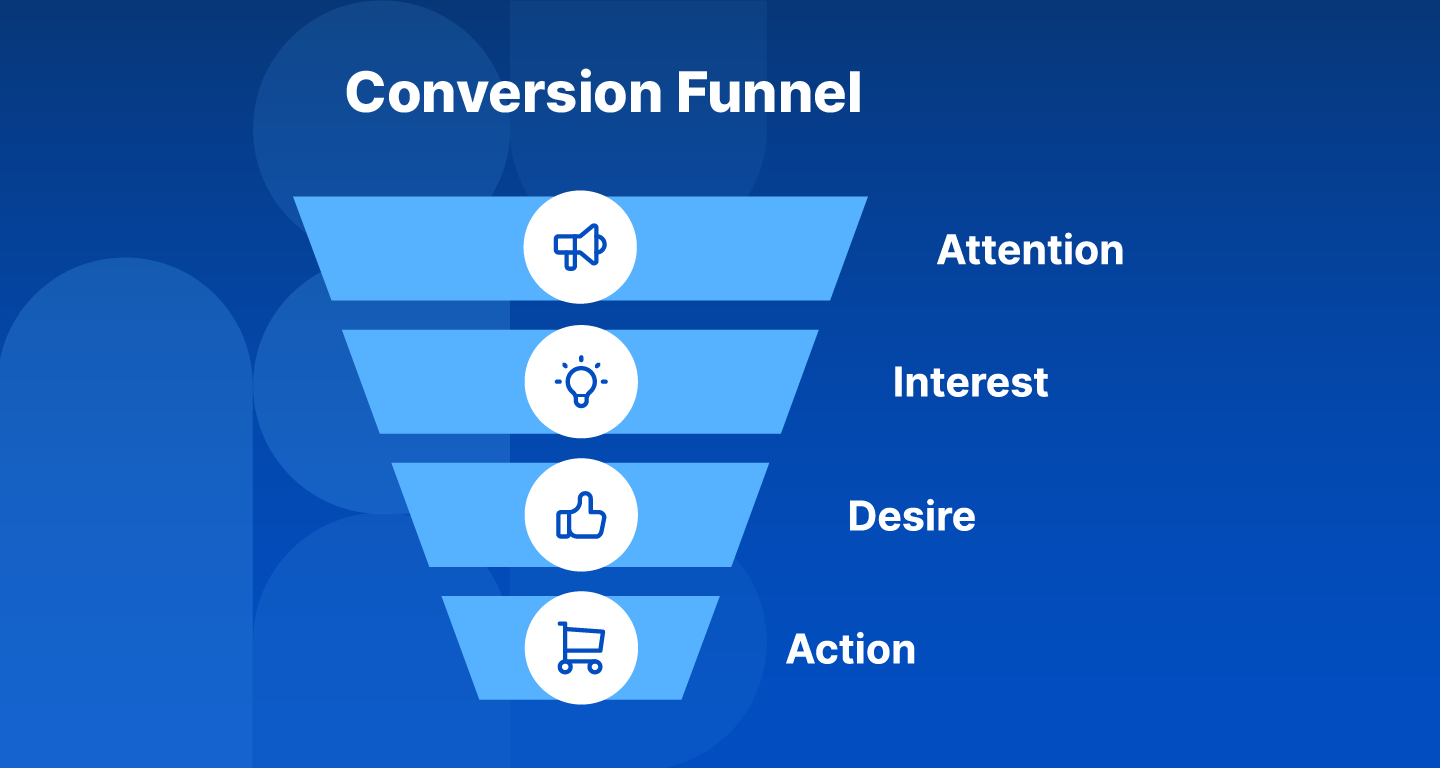 Conversion Funnel

Attention

Interest

Desire

Action